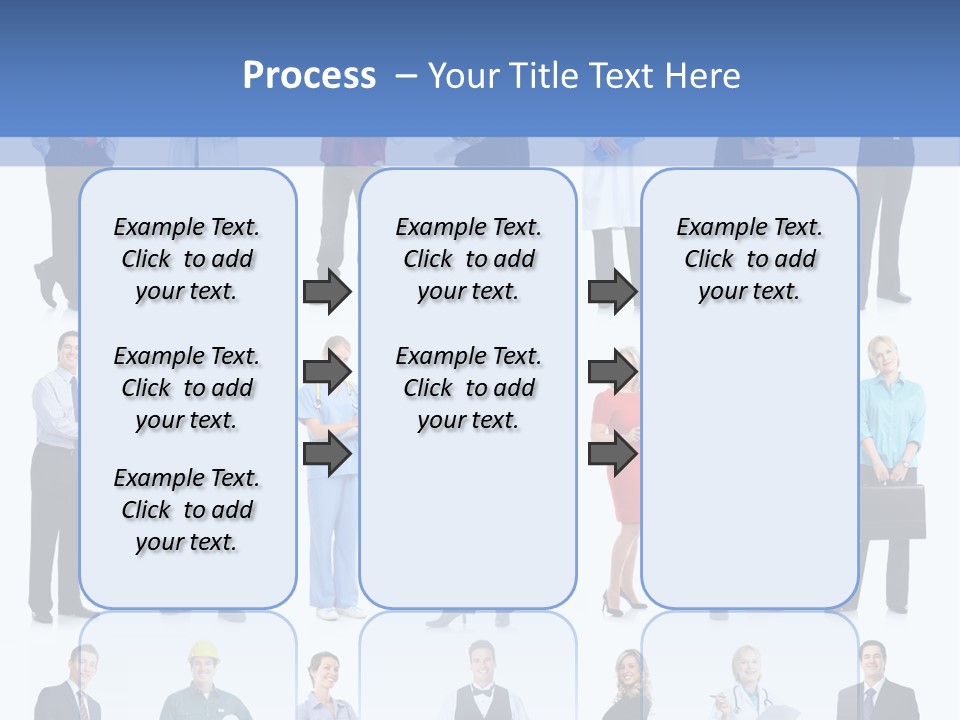 Process – Your Title Text Here

Example Text. Click to add your text.

Example Text. Click to add your text.

Example Text. Click to add your text.

Example Text. Click to add your text.

Example Text. Click to add your text.

Example Text. Click to add your text.